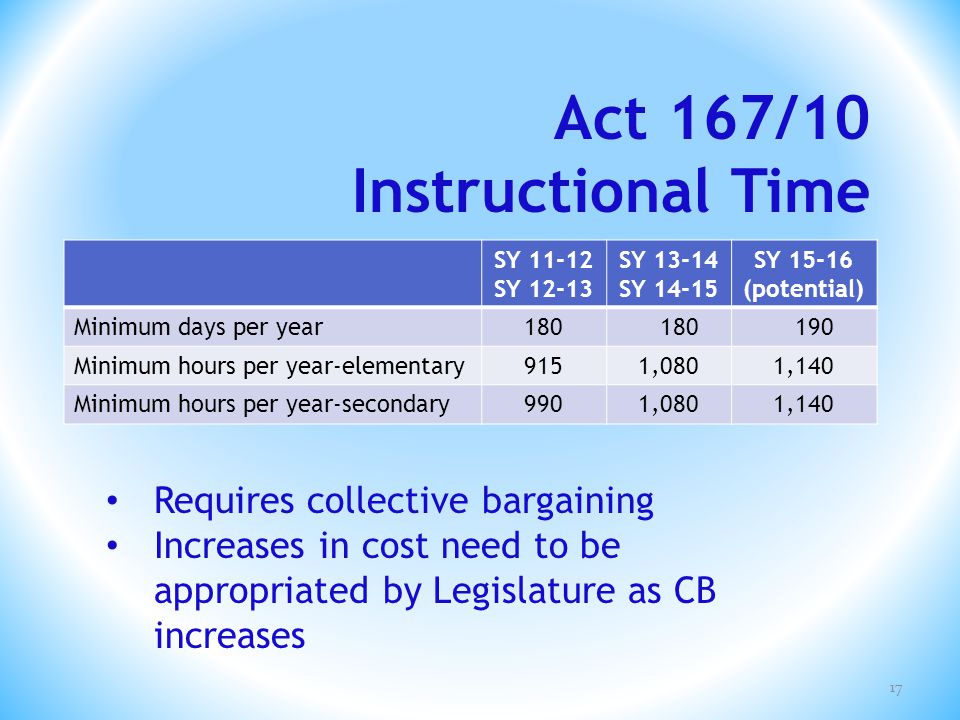 Act 167/10
Instructional Time

| | SY 11-12 SY 12-13 | SY 13-14 SY 14-15 | SY 15-16 (potential) |
|---|---|---|---|
| Minimum days per year | 180 | 180 | 190 |
| Minimum hours per year-elementary | 915 | 1,080 | 1,140 |
| Minimum hours per year-secondary | 990 | 1,080 | 1,140 |

• Requires collective bargaining
• Increases in cost need to be appropriated by Legislature as CB increases

17